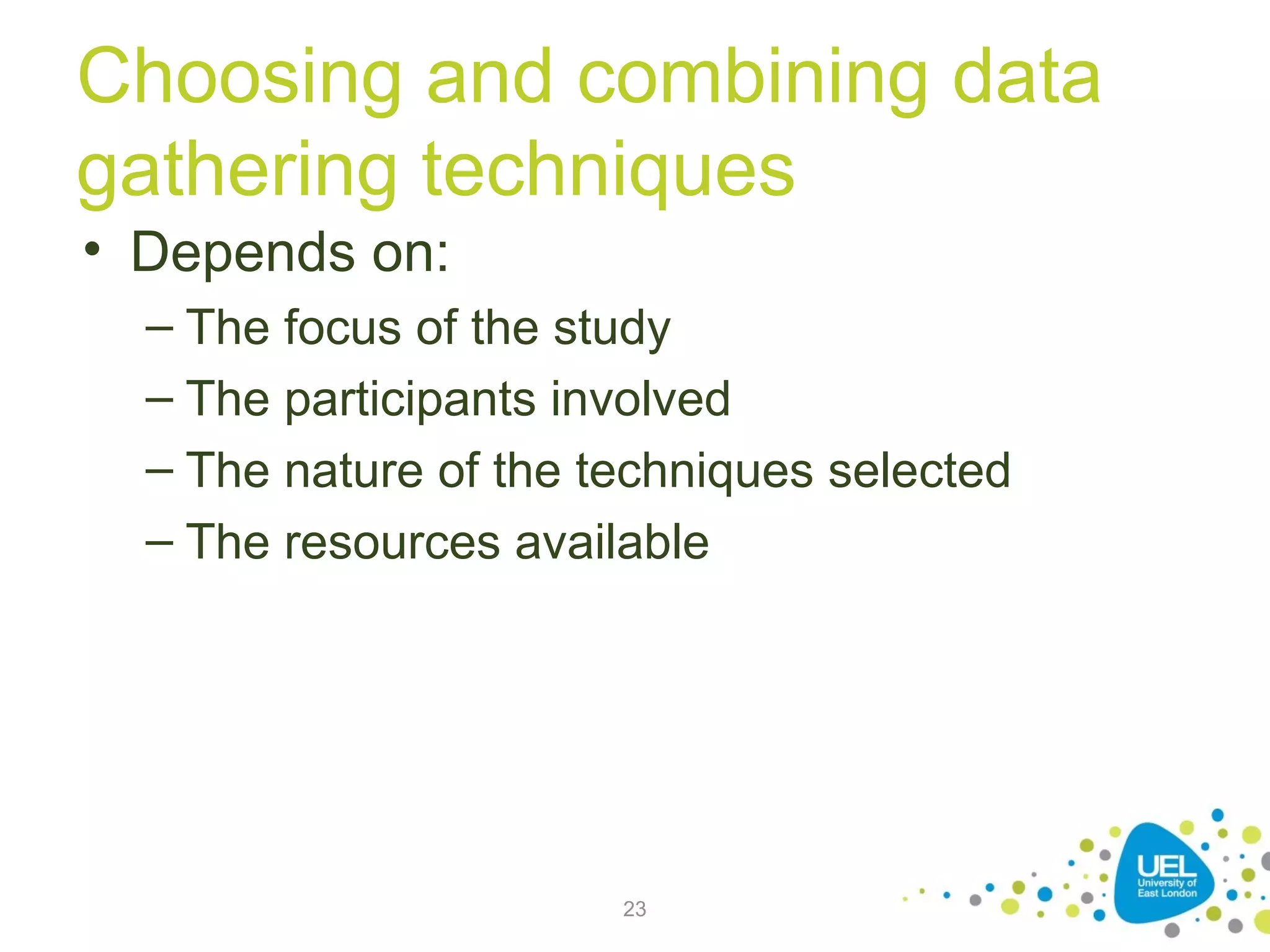 Choosing and combining data gathering techniques

• Depends on:
– The focus of the study
– The participants involved
– The nature of the techniques selected
– The resources available

23

UEL
University of East London